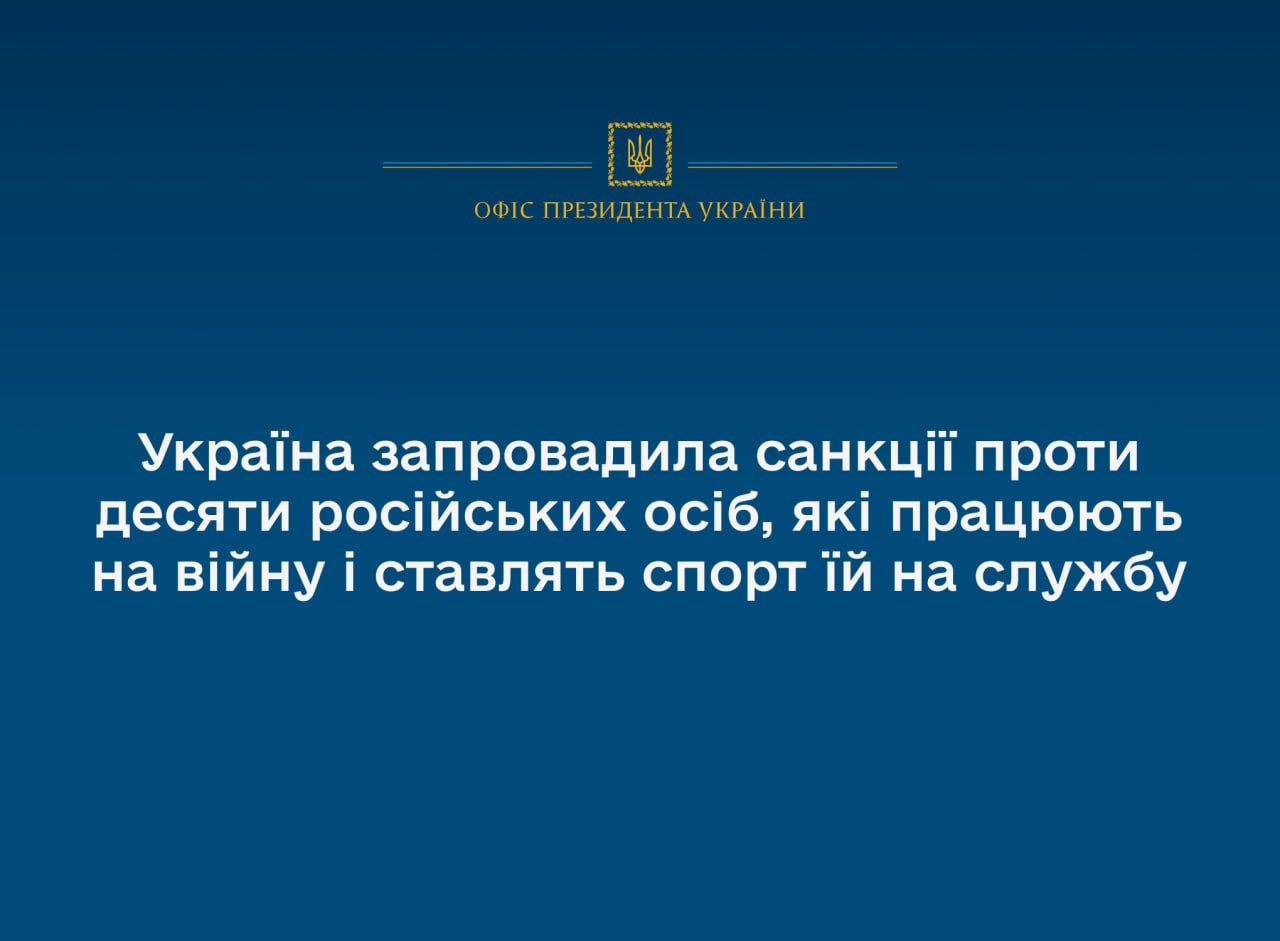 ОФІС ПРЕЗИДЕНТА УКРАЇНИ

Україна запровадила санкції проти десяти російських осіб, які працюють на війну і ставлять спорт їй на службу